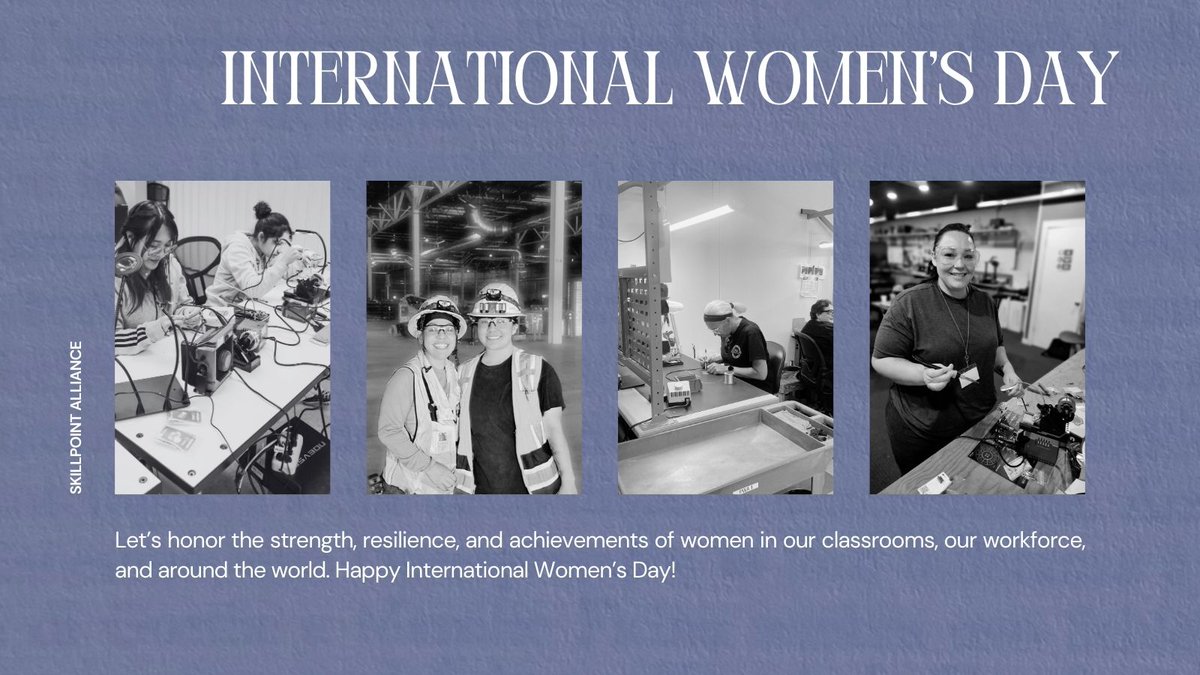 INTERNATIONAL WOMEN'S DAY

SKILLPOINT ALLIANCE

Let's honor the strength, resilience, and achievements of women in our classrooms, our workforce, and around the world. Happy International Women's Day!